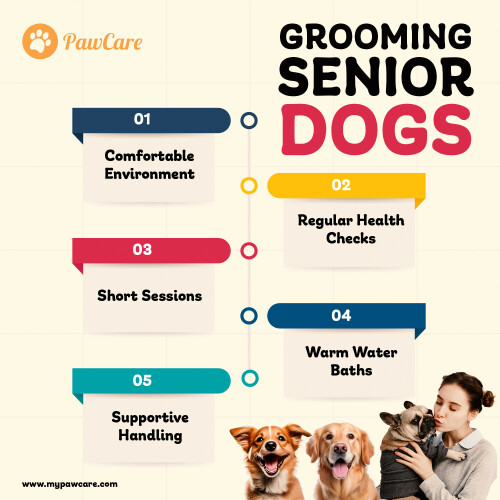 PawCare

GROOMING SENIOR DOGS

01
Comfortable Environment

02
Regular Health Checks

03
Short Sessions

04
Warm Water Baths

05
Supportive Handling

www.mypawcare.com